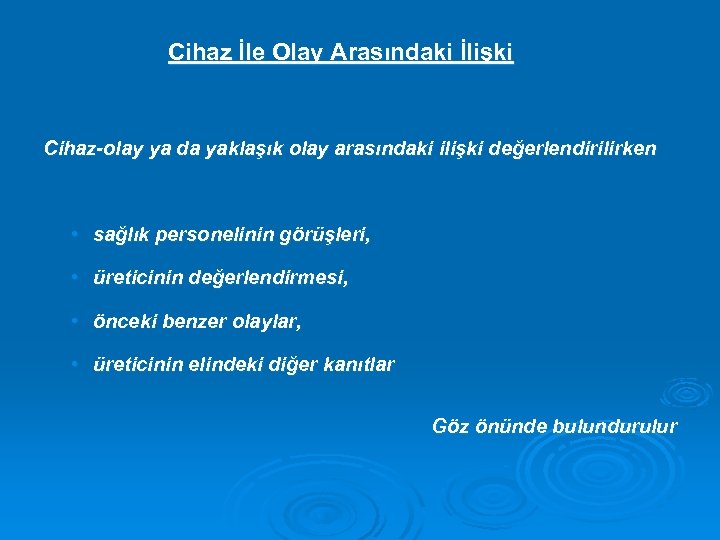 Cihaz İle Olay Arasındaki İlişki

Cihaz-olay ya da yaklaşık olay arasındaki ilişki değerlendirilirken

• sağlık personelinin görüşleri,
• üreticinin değerlendirmesi,
• önceki benzer olaylar,
• üreticinin elindeki diğer kanıtlar

Göz önünde bulundurulur